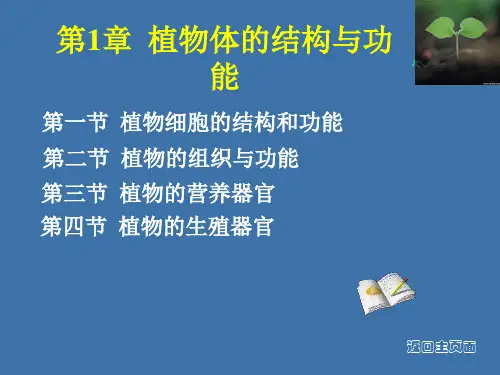 第1章 植物体的结构与功能

第一节 植物细胞的结构和功能

第二节 植物的组织与功能

第三节 植物的营养器官

第四节 植物的生殖器官

返回主页面